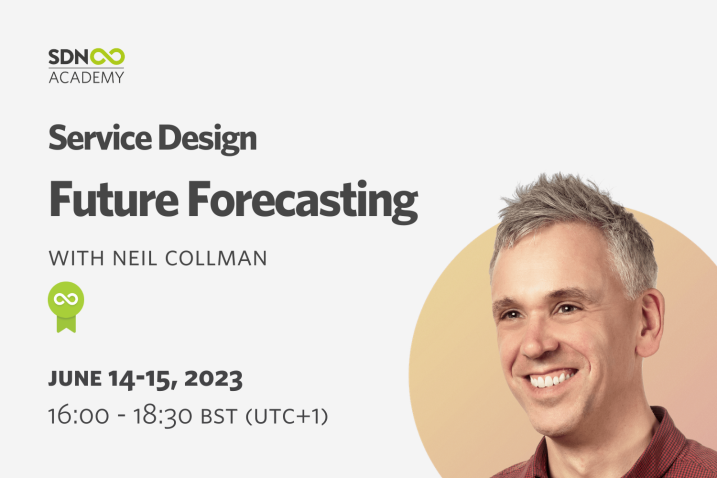 SDN
ACADEMY

Service Design

Future Forecasting

WITH NEIL COLLMAN

JUNE 14-15, 2023
16:00 - 18:30 BST (UTC+1)